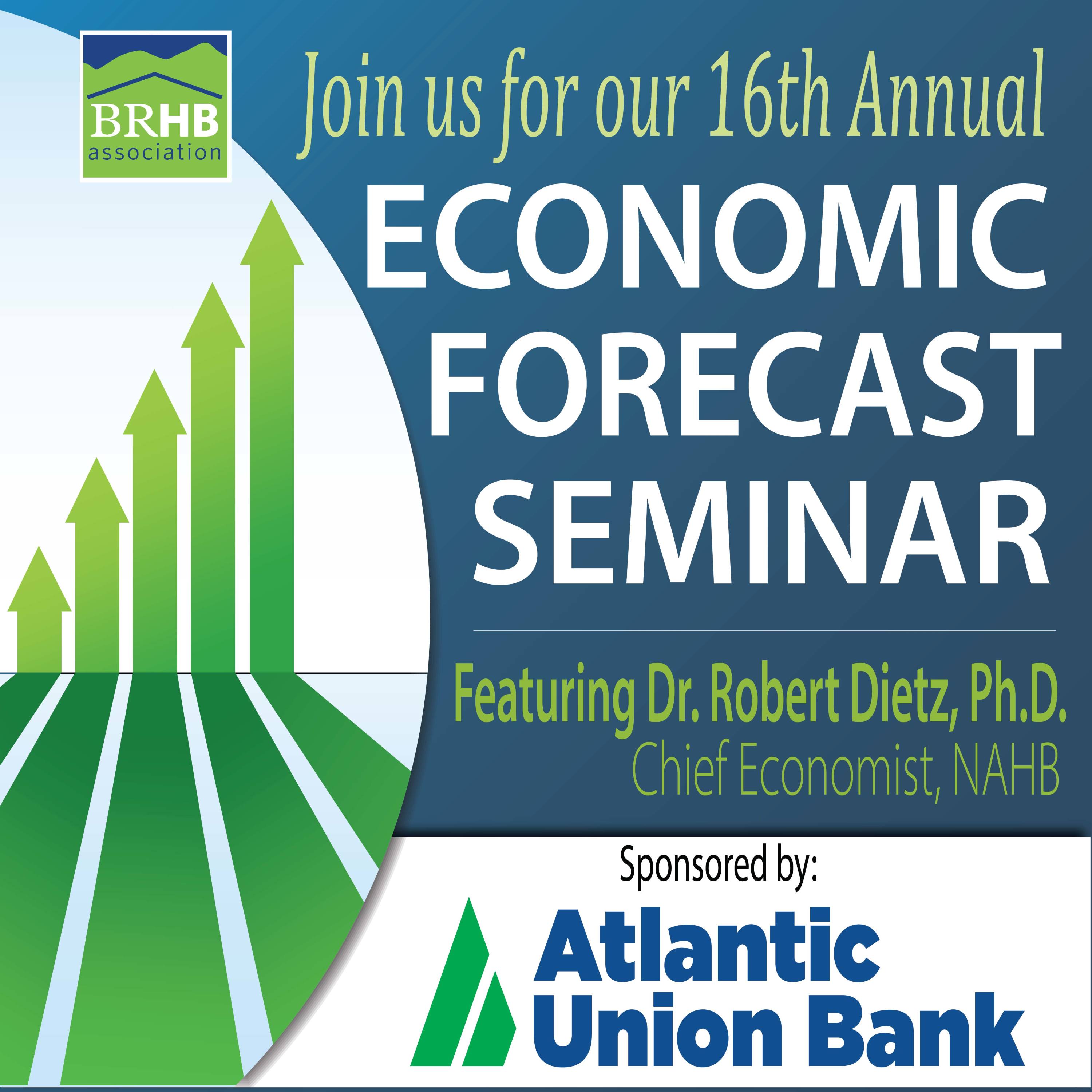 BRHB
association

Join us for our 16th Annual

ECONOMIC FORECAST SEMINAR

Featuring Dr. Robert Dietz, Ph.D.
Chief Economist, NAHB

Sponsored by:

Atlantic Union Bank